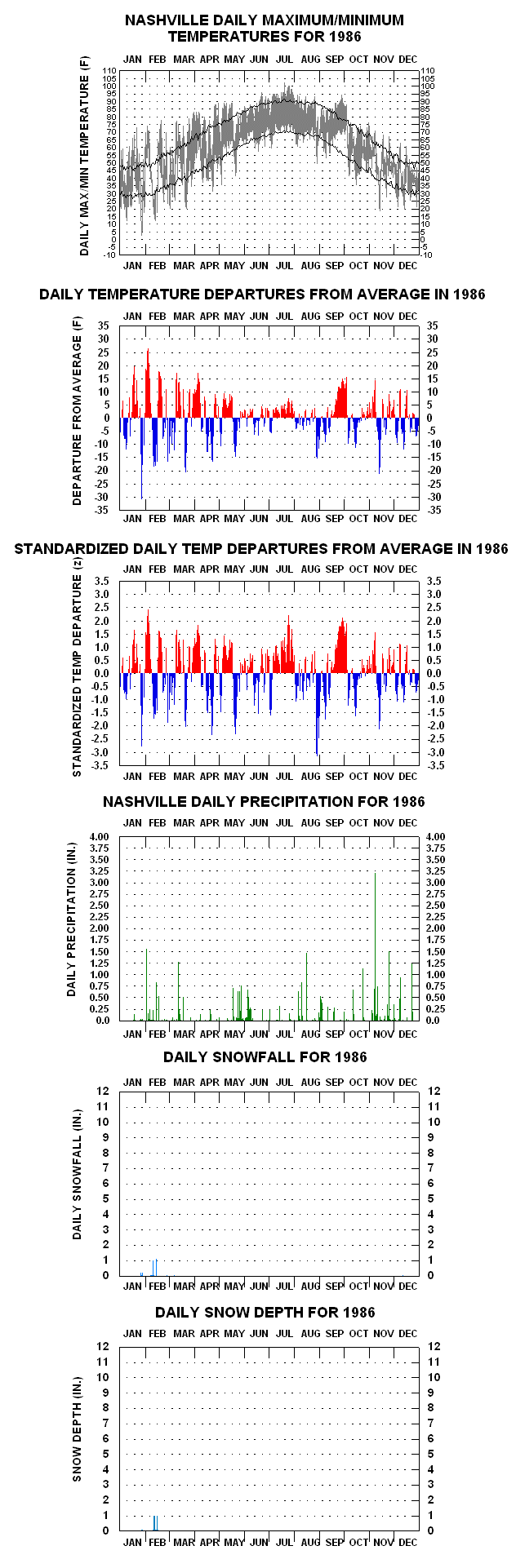 NASHVILLE DAILY MAXIMUM/MINIMUM TEMPERATURES FOR 1986

JAN FEB MAR APR MAY JUN JUL AUG SEP OCT NOV DEC

DAILY MAX/MIN TEMPERATURE (F)

110 105 100 95 90 85 80 75 70 65 60 55 50 45 40 35 30 25 20 15 10 5 0 -5 -10

110 105 100 95 90 85 80 75 70 65 60 55 50 45 40 35 30 25 20 15 10 5 0 -5 -10

JAN FEB MAR APR MAY JUN JUL AUG SEP OCT NOV DEC

DAILY TEMPERATURE DEPARTURES FROM AVERAGE IN 1986

JAN FEB MAR APR MAY JUN JUL AUG SEP OCT NOV DEC

DEPARTURE FROM AVERAGE (F)

35 30 25 20 15 10 5 0 -5 -10 -15 -20 -25 -30 -35

35 30 25 20 15 10 5 0 -5 -10 -15 -20 -25 -30 -35

JAN FEB MAR APR MAY JUN JUL AUG SEP OCT NOV DEC

STANDARDIZED DAILY TEMP DEPARTURES FROM AVERAGE IN 1986

JAN FEB MAR APR MAY JUN JUL AUG SEP OCT NOV DEC

STANDARDIZED TEMP DEPARTURE (z)

3.5 3.0 2.5 2.0 1.5 1.0 0.5 0.0 -0.5 -1.0 -1.5 -2.0 -2.5 -3.0 -3.5

3.5 3.0 2.5 2.0 1.5 1.0 0.5 0.0 -0.5 -1.0 -1.5 -2.0 -2.5 -3.0 -3.5

JAN FEB MAR APR MAY JUN JUL AUG SEP OCT NOV DEC

NASHVILLE DAILY PRECIPITATION FOR 1986

JAN FEB MAR APR MAY JUN JUL AUG SEP OCT NOV DEC

DAILY PRECIPITATION (IN.)

4.00 3.75 3.50 3.25 3.00 2.75 2.50 2.25 2.00 1.75 1.50 1.25 1.00 0.75 0.50 0.25 0.0

4.00 3.75 3.50 3.25 3.00 2.75 2.50 2.25 2.00 1.75 1.50 1.25 1.00 0.75 0.50 0.25 0.0

JAN FEB MAR APR MAY JUN JUL AUG SEP OCT NOV DEC

DAILY SNOWFALL FOR 1986

JAN FEB MAR APR MAY JUN JUL AUG SEP OCT NOV DEC

DAILY SNOWFALL (IN.)

12 11 10 9 8 7 6 5 4 3 2 1 0

12 11 10 9 8 7 6 5 4 3 2 1 0

JAN FEB MAR APR MAY JUN JUL AUG SEP OCT NOV DEC

DAILY SNOW DEPTH FOR 1986

JAN FEB MAR APR MAY JUN JUL AUG SEP OCT NOV DEC

SNOW DEPTH (IN.)

12 11 10 9 8 7 6 5 4 3 2 1 0

12 11 10 9 8 7 6 5 4 3 2 1 0

JAN FEB MAR APR MAY JUN JUL AUG SEP OCT NOV DEC